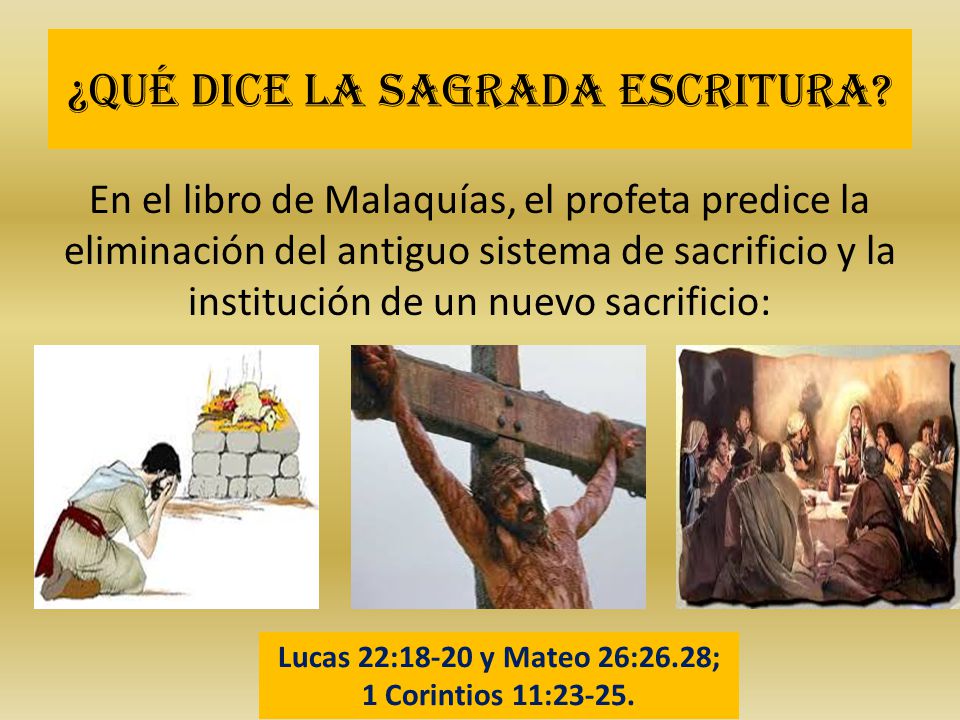 ¿QUÉ DICE LA SAGRADA ESCRITURA?

En el libro de Malaquías, el profeta predice la eliminación del antiguo sistema de sacrificio y la institución de un nuevo sacrificio:

Lucas 22:18-20 y Mateo 26:26.28; 1 Corintios 11:23-25.